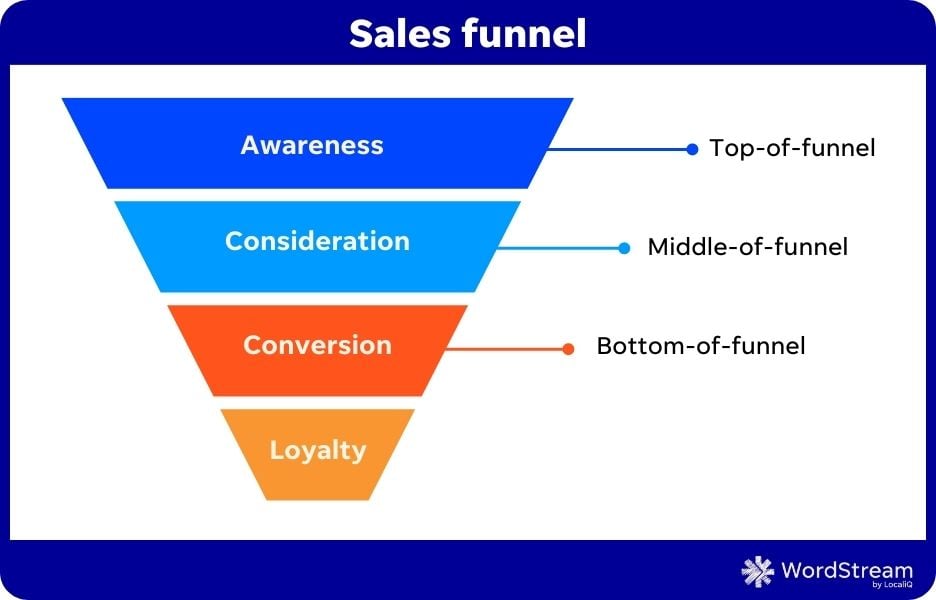 Sales funnel

Awareness
Top-of-funnel

Consideration
Middle-of-funnel

Conversion
Bottom-of-funnel

Loyalty

WordStream by LocaliQ